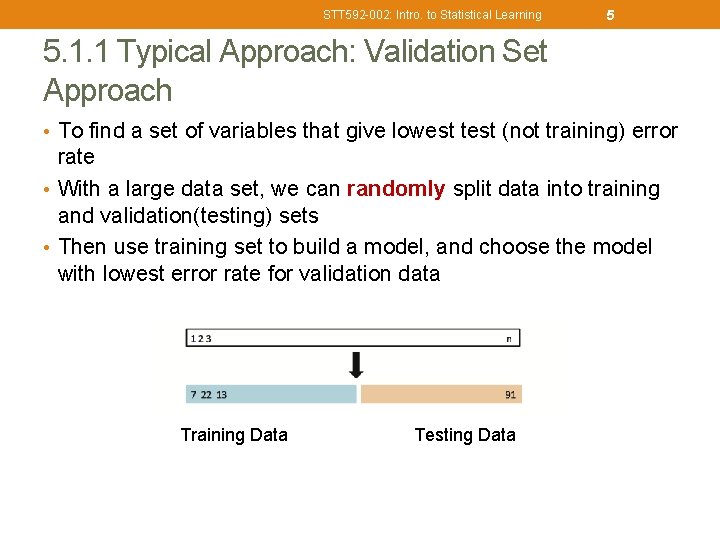 STT592-002: Intro. to Statistical Learning 5

5.1.1 Typical Approach: Validation Set Approach

• To find a set of variables that give lowest test (not training) error rate

• With a large data set, we can randomly split data into training and validation(testing) sets

• Then use training set to build a model, and choose the model with lowest error rate for validation data

1 2 3 n

7 22 13 91

Training Data Testing Data